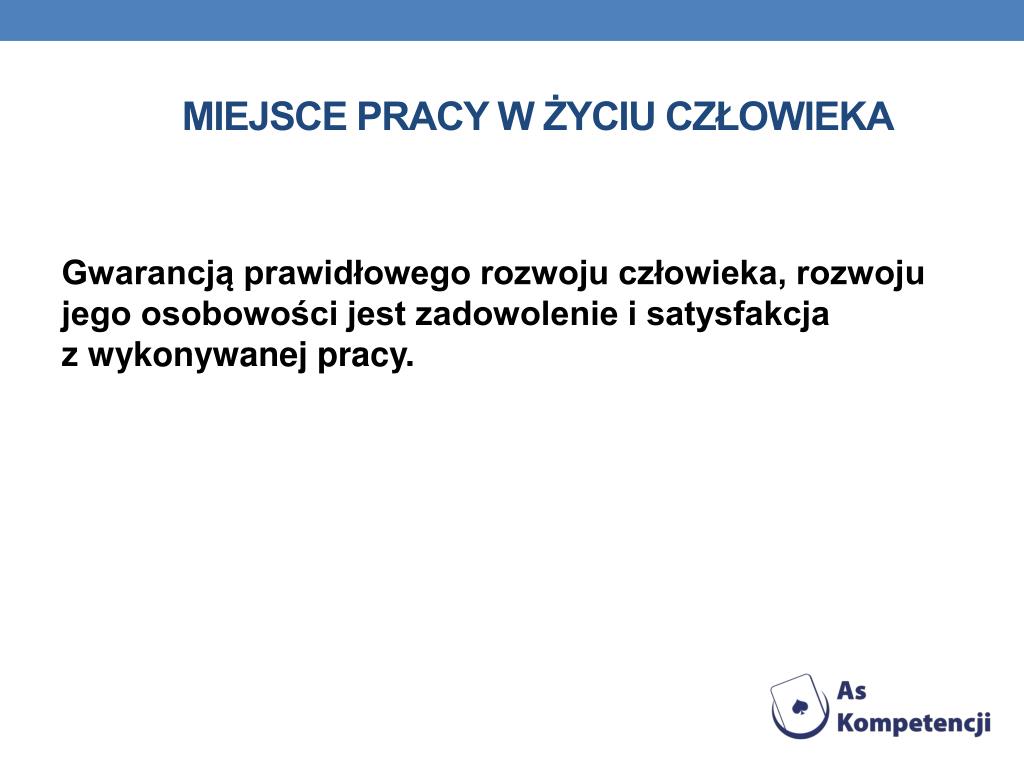 MIEJSCE PRACY W ŻYCIU CZŁOWIEKA

Gwarancją prawidłowego rozwoju człowieka, rozwoju jego osobowości jest zadowolenie i satysfakcja z wykonywanej pracy.

As Kompetencji